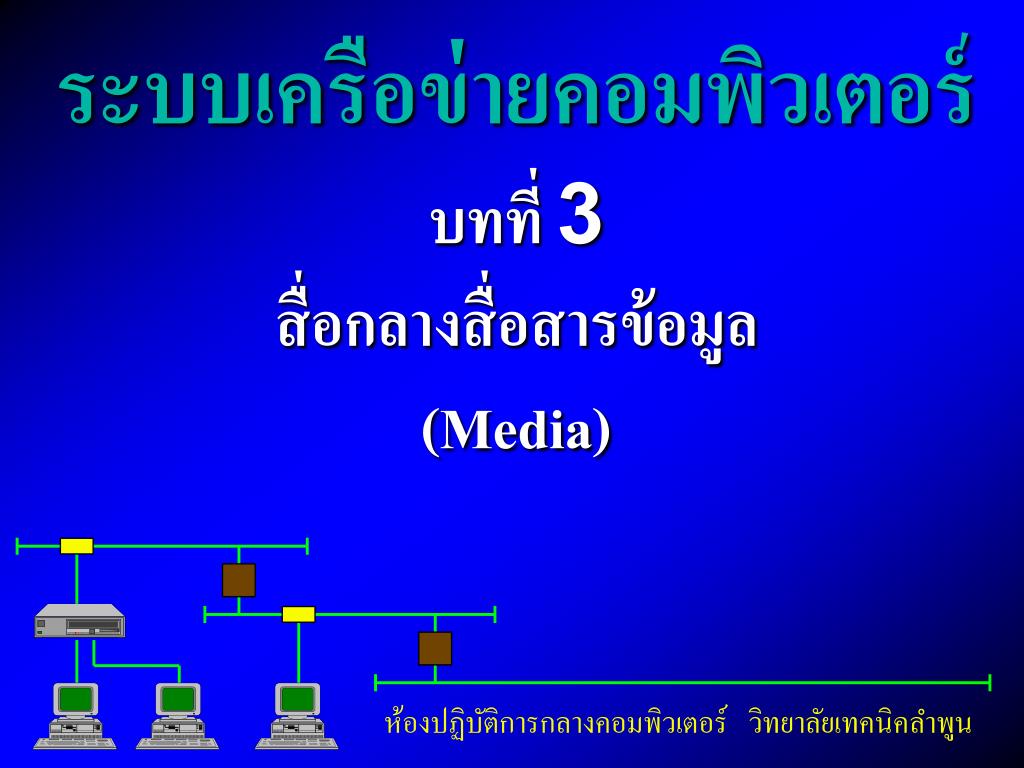 ระบบเครือข่ายคอมพิวเตอร์

บทที่ 3

สื่อกลางสื่อสารข้อมูล

(Media)

ห้องปฏิบัติการกลางคอมพิวเตอร์ วิทยาลัยเทคนิคลำพูน